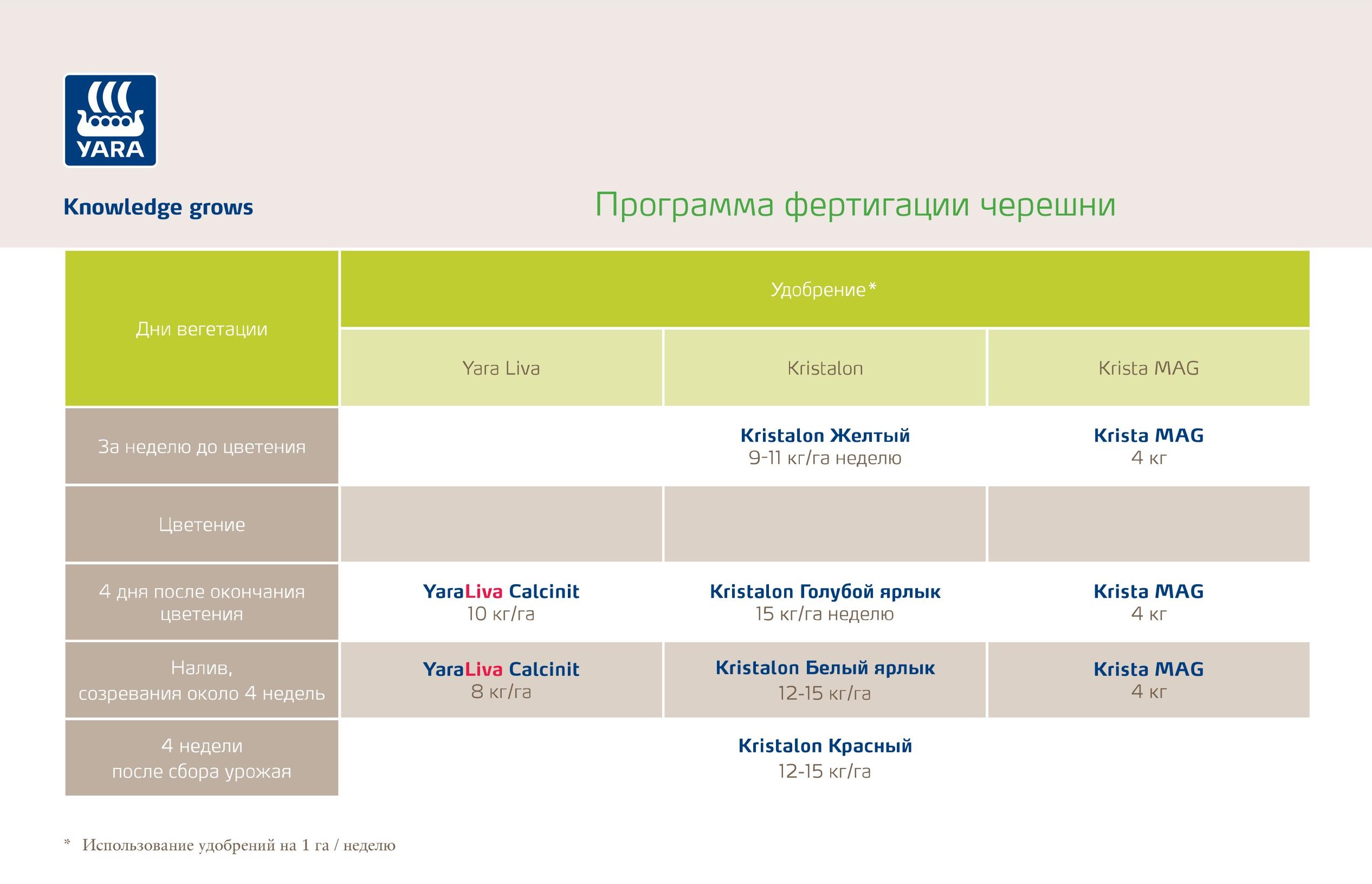 YARA

Knowledge grows

Программа фертигации черешни

| Дни вегетации | Удобрение* | | |
|---|---|---|---|
| | Yara Liva | Kristalon | Krista MAG |
| За неделю до цветения | | Kristalon Желтый 9-11 кг/га неделю | Krista MAG 4 кг |
| Цветение | | | |
| 4 дня после окончания цветения | YaraLiva Calcinit 10 кг/га | Kristalon Голубой ярлык 15 кг/га неделю | Krista MAG 4 кг |
| Налив, созревания около 4 недель | YaraLiva Calcinit 8 кг/га | Kristalon Белый ярлык 12-15 кг/га | Krista MAG 4 кг |
| 4 недели после сбора урожая | | Kristalon Красный 12-15 кг/га | |

* Использование удобрений на 1 га / неделю